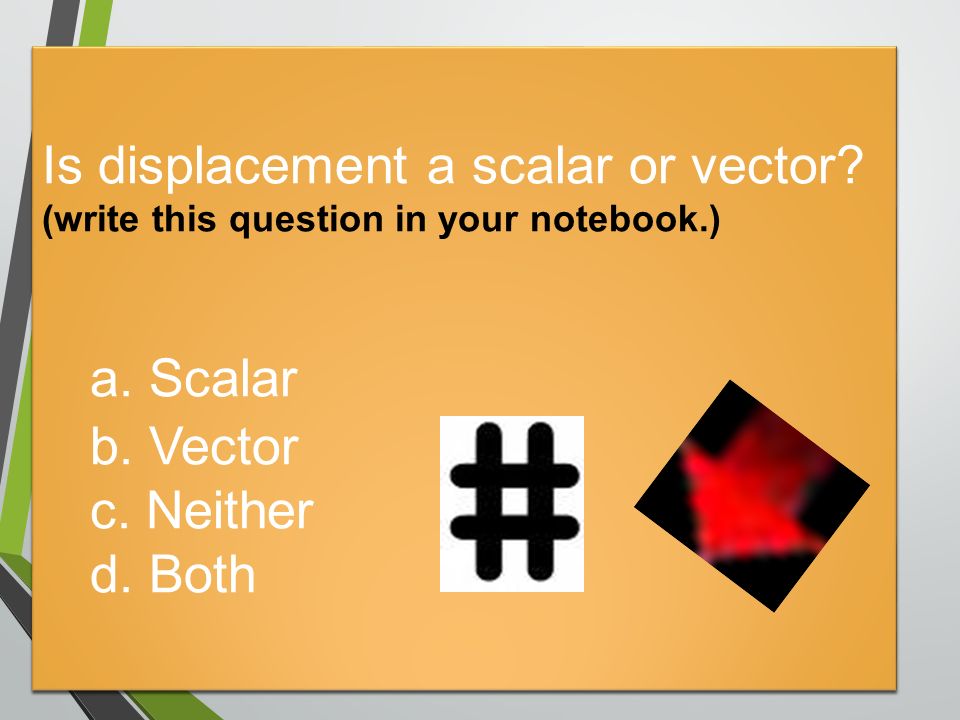 Is displacement a scalar or vector?
(write this question in your notebook.)

a. Scalar
b. Vector
c. Neither
d. Both

#